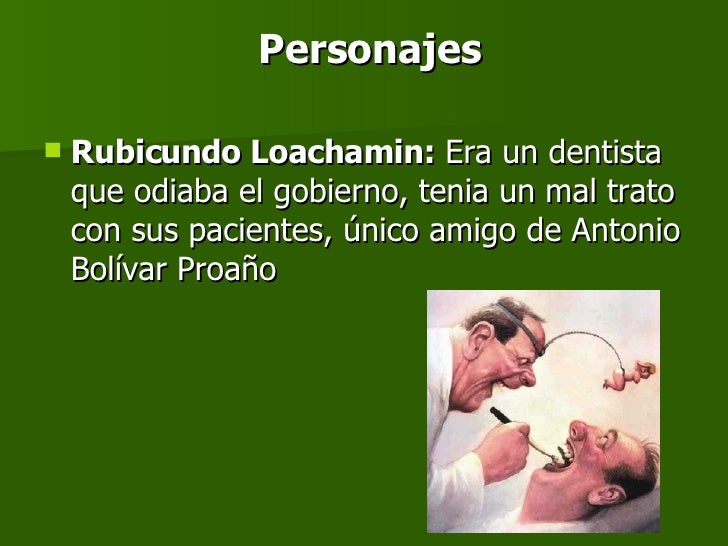 Personajes

Rubicundo Loachamin: Era un dentista que odiaba el gobierno, tenia un mal trato con sus pacientes, único amigo de Antonio Bolívar Proaño